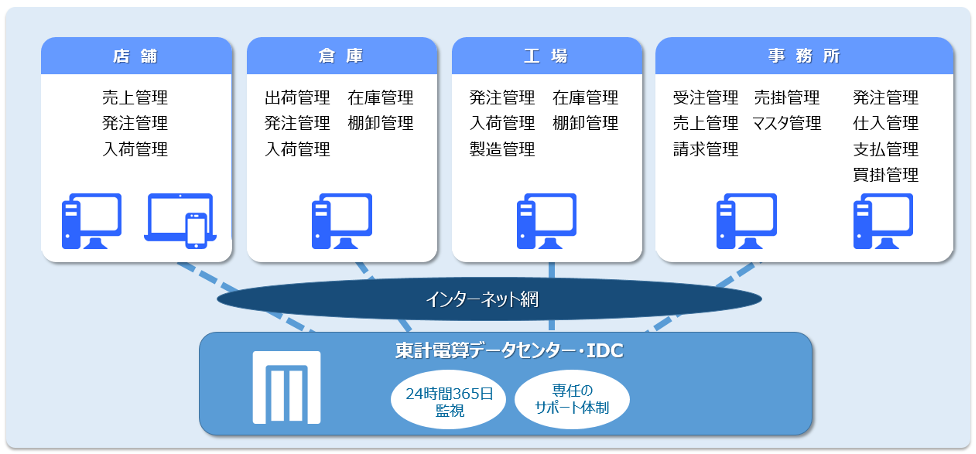 店舗

売上管理
発注管理
入荷管理

倉庫

出荷管理
発注管理
入荷管理

在庫管理
棚卸管理

工場

発注管理
入荷管理
製造管理

在庫管理
棚卸管理

事務所

受注管理
売上管理
請求管理

売掛管理
マスタ管理

発注管理
仕入管理
支払管理
買掛管理

インターネット網

東計電算データセンター・IDC

24時間365日
監視

専任の
サポート体制